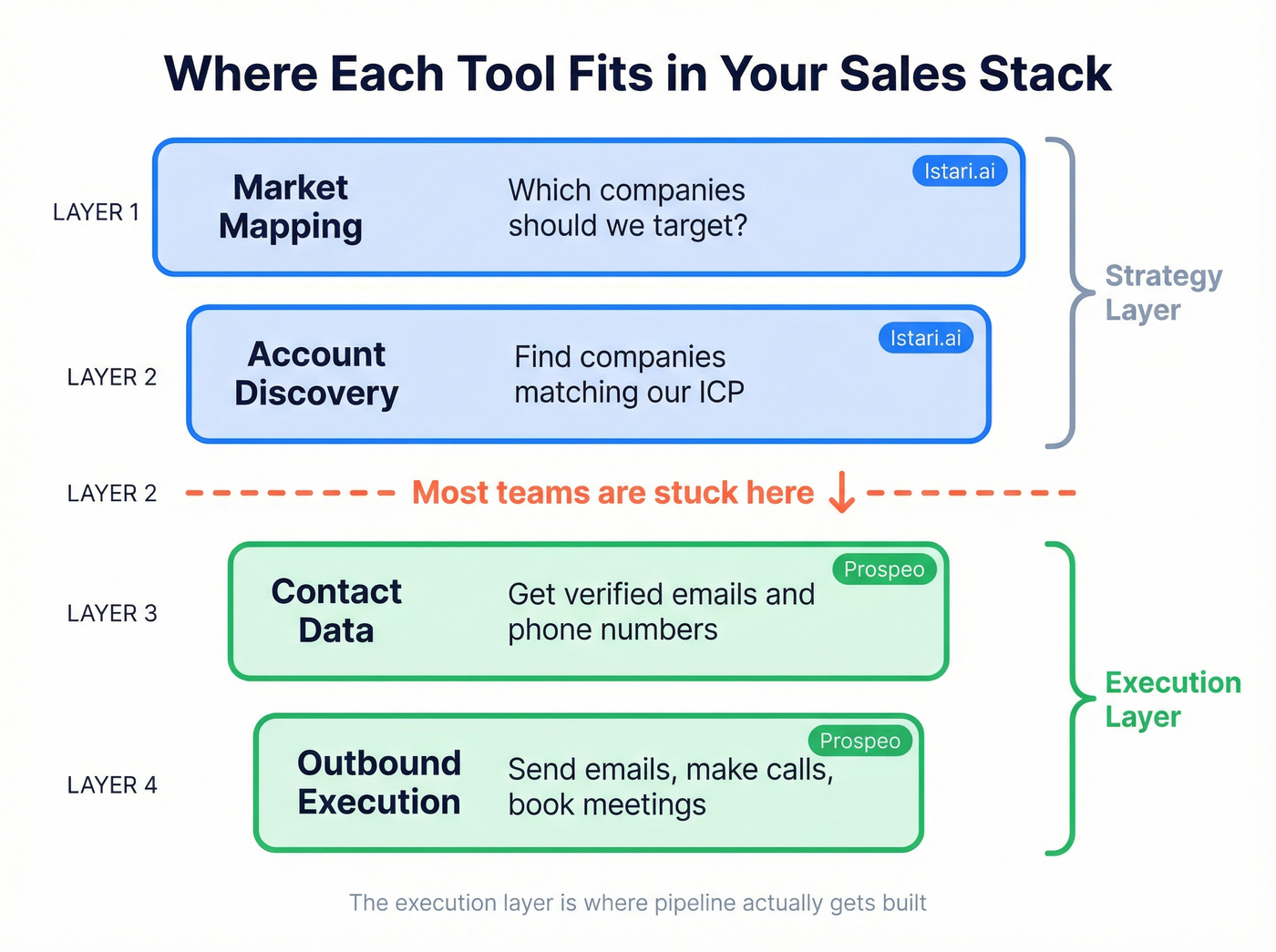 Where Each Tool Fits in Your Sales Stack

LAYER 1

Market Mapping

Which companies should we target?

Istari.ai

LAYER 2

Account Discovery

Find companies matching our ICP

Istari.ai

Strategy Layer

LAYER 2

Most teams are stuck here ↓

LAYER 3

Contact Data

Get verified emails and phone numbers

Prospeo

LAYER 4

Outbound Execution

Send emails, make calls, book meetings

Prospeo

Execution Layer

The execution layer is where pipeline actually gets built